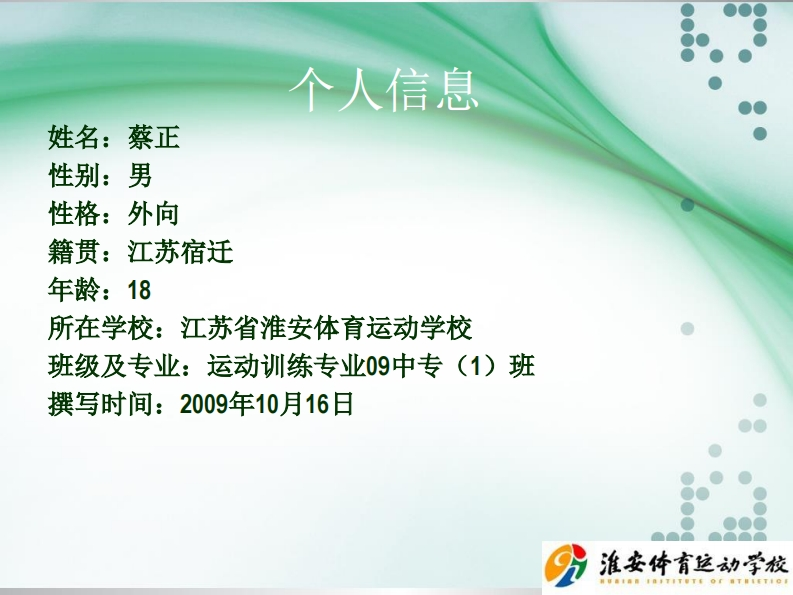 个人信息

姓名：蔡正
性别：男
性格：外向
籍贯：江苏宿迁
年龄：18
所在学校：江苏省淮安体育运动学校
班级及专业：运动训练专业09中专（1）班
撰写时间：2009年10月16日

淮安体育运动学校
HUAIAN INSTITUTE OF ATHLETICS